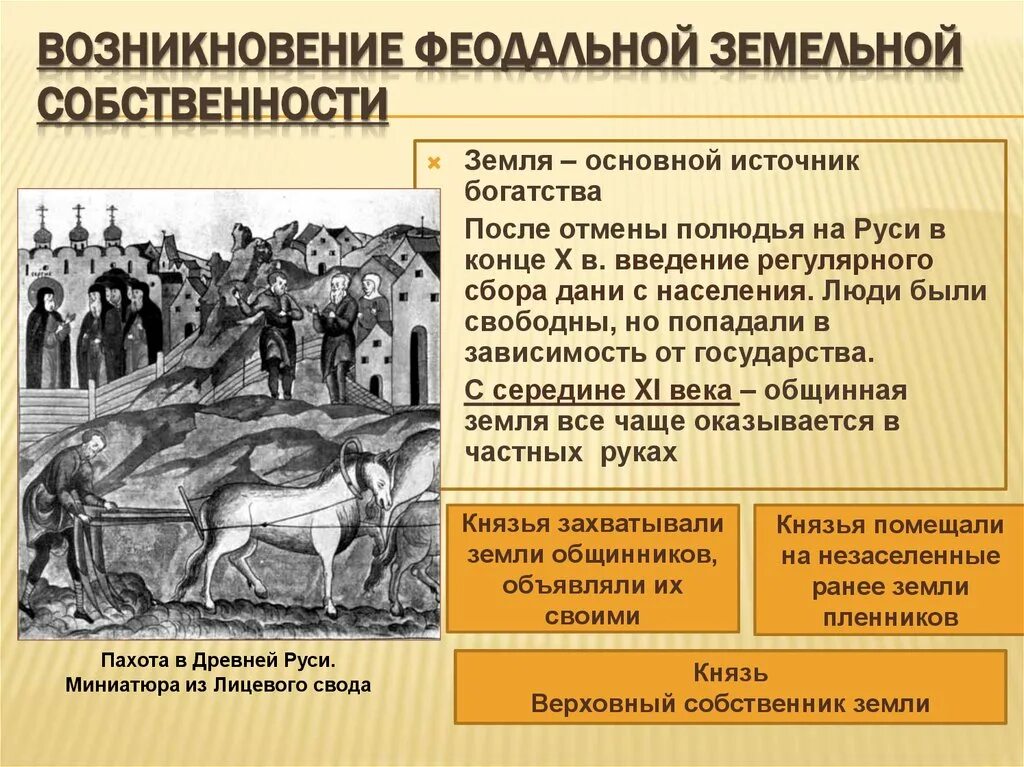 ВОЗНИКНОВЕНИЕ ФЕОДАЛЬНОЙ ЗЕМЕЛЬНОЙ СОБСТВЕННОСТИ

Земля – основной источник богатства

После отмены полюдья на Руси в конце X в. введение регулярного сбора дани с населения. Люди были свободны, но попадали в зависимость от государства.

С середине XI века – общинная земля все чаще оказывается в частных руках

Князья захватывали земли общинников, объявляли их своими

Князья помещали на незаселенные ранее земли пленников

Князь
Верховный собственник земли

Пахота в Древней Руси. Миниатюра из Лицевого свода